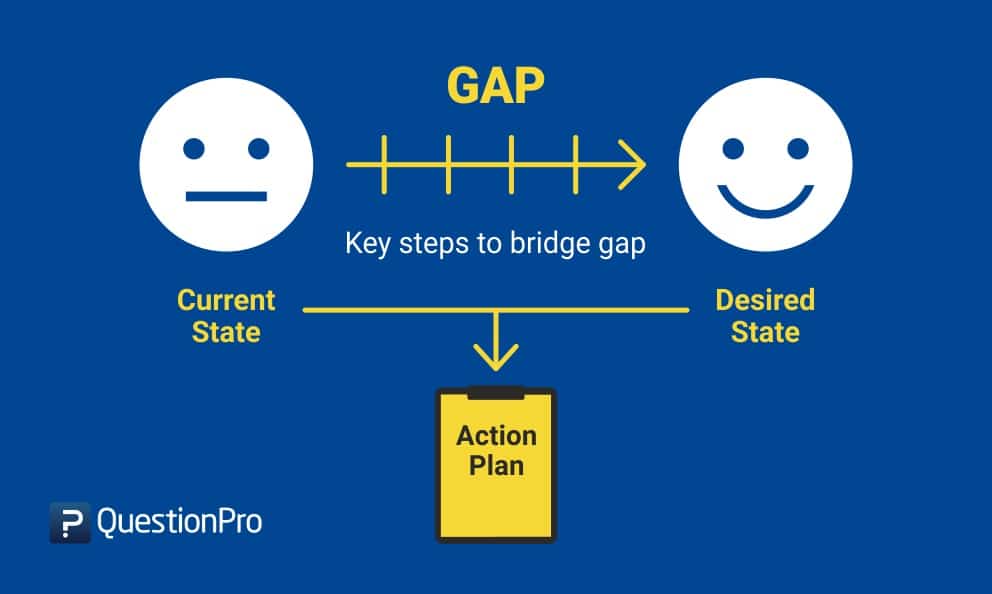 GAP

Key steps to bridge gap

Current State

Desired State

Action Plan

QuestionPro